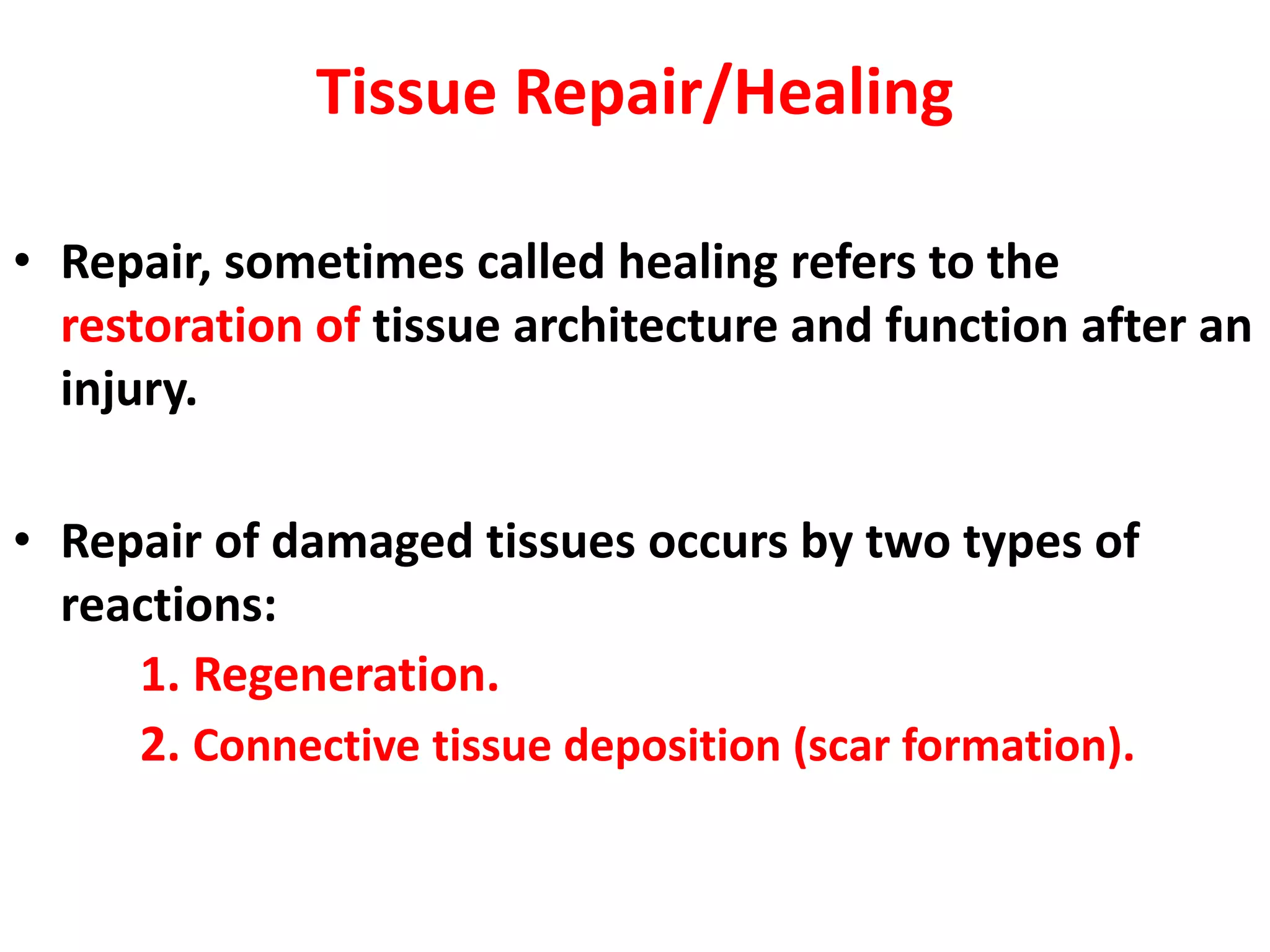 Tissue Repair/Healing

• Repair, sometimes called healing refers to the restoration of tissue architecture and function after an injury.

• Repair of damaged tissues occurs by two types of reactions:

1. Regeneration.

2. Connective tissue deposition (scar formation).